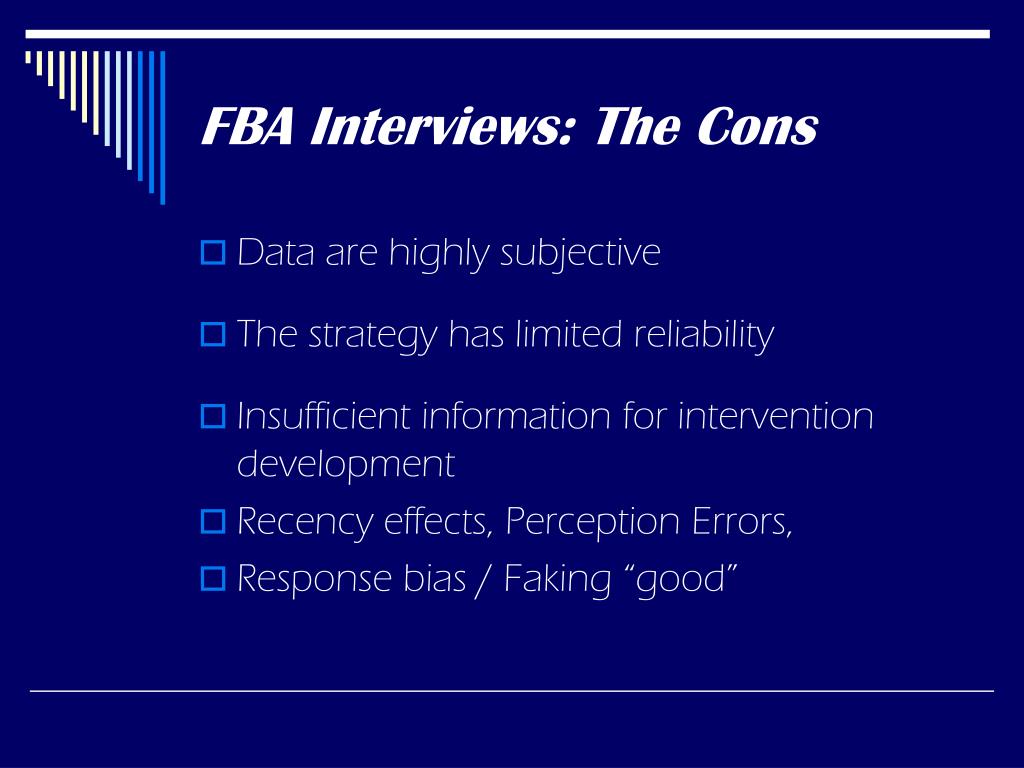 FBA Interviews: The Cons

Data are highly subjective

The strategy has limited reliability

Insufficient information for intervention development

Recency effects, Perception Errors,

Response bias / Faking “good”